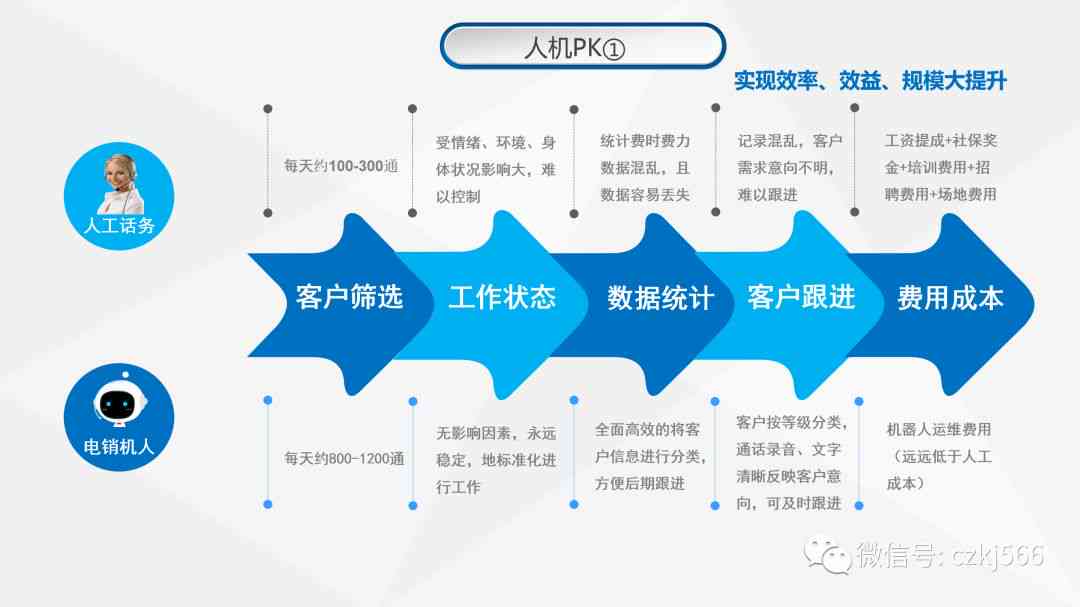 人机PK①

实现效率、效益、规模大提升

人工话务

每天约100-300通

受情绪、环境、身体状况影响大，难以控制

统计费时费力数据混乱，且数据容易丢失

记录混乱，客户需求意向不明，难以跟进

工资提成+社保奖金+培训费用+招聘费用+场地费用

客户筛选

工作状态

数据统计

客户跟进

费用成本

电销机人

每天约800-1200通

无影响因素，永远稳定，地标准化进行工作

全面高效的将客户信息进行分类，方便后期跟进

客户按等级分类，通话录音、文字清晰反映客户意向，可及时跟进

机器人运维费用（远远低于人工成本）

微信号: czkj566